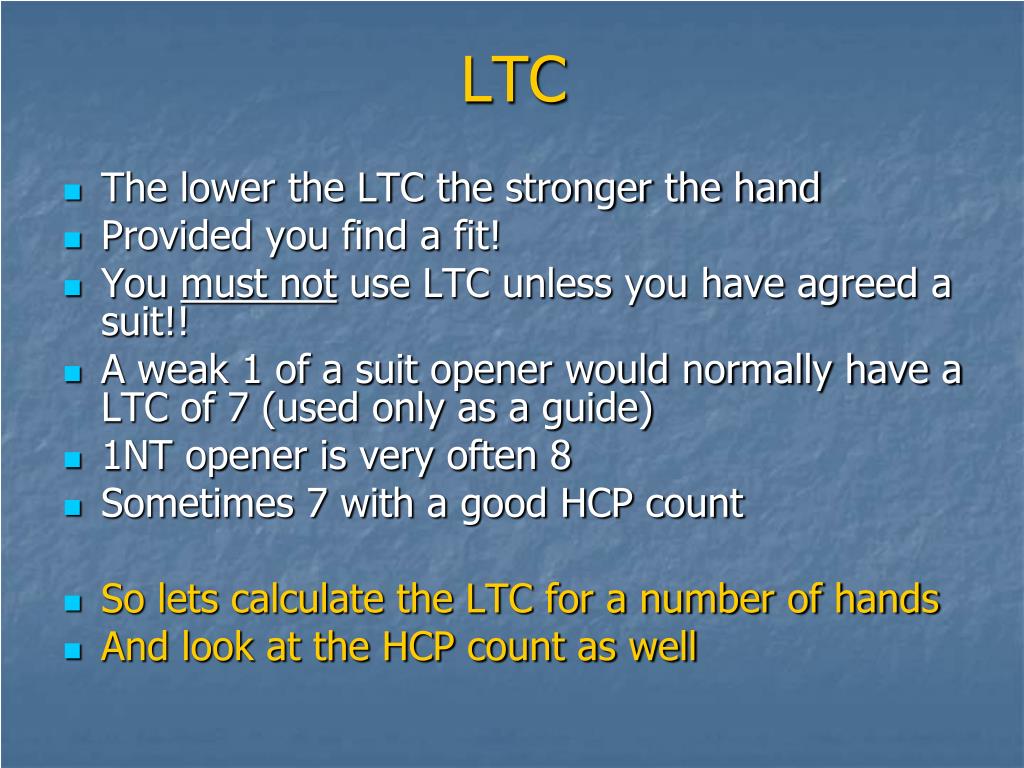 LTC

- The lower the LTC the stronger the hand
- Provided you find a fit!
- You must not use LTC unless you have agreed a suit!!
- A weak 1 of a suit opener would normally have a LTC of 7 (used only as a guide)
- 1NT opener is very often 8
- Sometimes 7 with a good HCP count

- So lets calculate the LTC for a number of hands
- And look at the HCP count as well